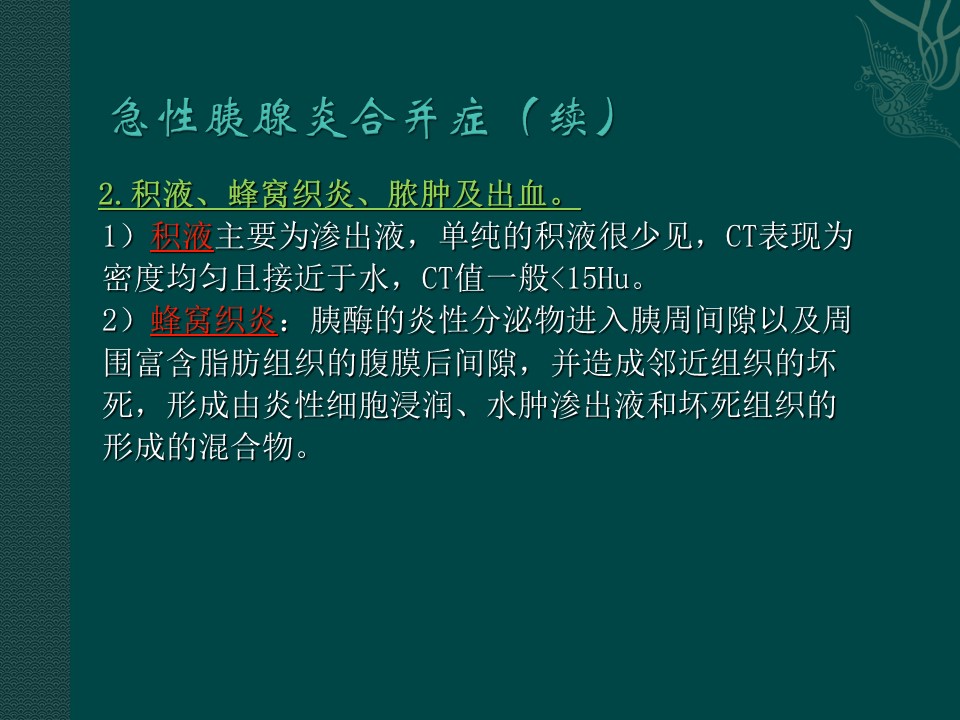 急性胰腺炎合并症（续）

2.积液、蜂窝织炎、脓肿及出血。
1）积液主要为渗出液，单纯的积液很少见，CT表现为密度均匀且接近于水，CT值一般<15Hu。
2）蜂窝织炎：胰酶的炎性分泌物进入胰周间隙以及周围富含脂肪组织的腹膜后间隙，并造成邻近组织的坏死，形成由炎性细胞浸润、水肿渗出液和坏死组织的形成的混合物。